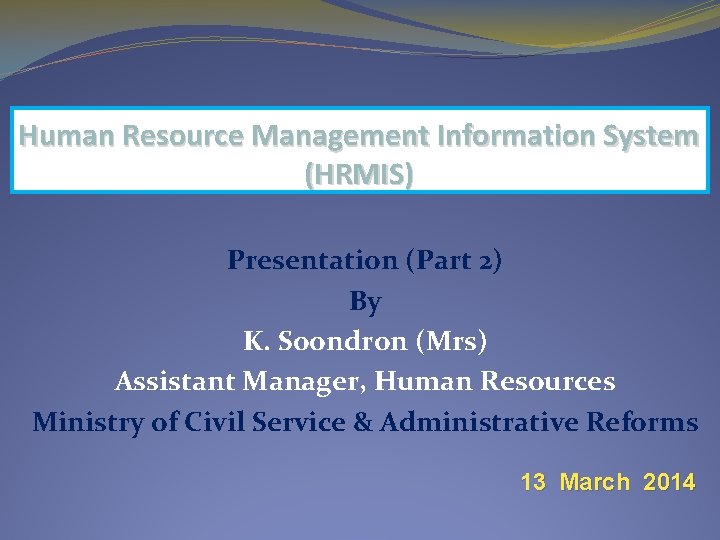 Human Resource Management Information System (HRMIS)

Presentation (Part 2)
By
K. Soondron (Mrs)
Assistant Manager, Human Resources
Ministry of Civil Service & Administrative Reforms

13 March 2014